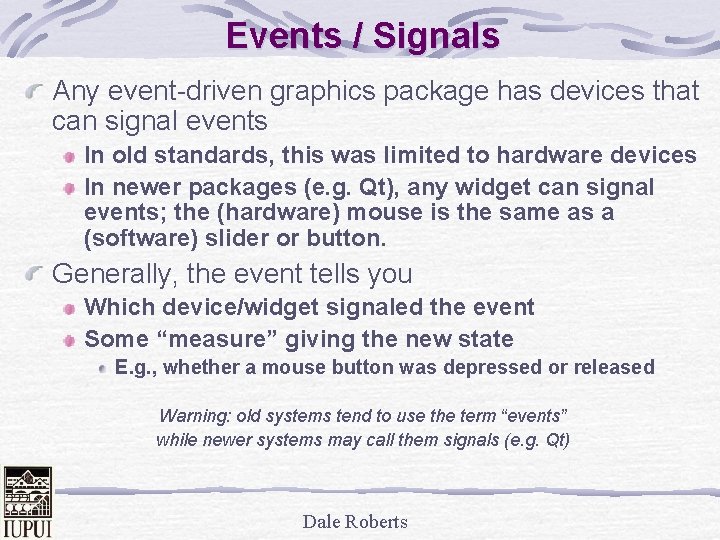 Events / Signals

Any event-driven graphics package has devices that can signal events

In old standards, this was limited to hardware devices

In newer packages (e.g. Qt), any widget can signal events; the (hardware) mouse is the same as a (software) slider or button.

Generally, the event tells you

Which device/widget signaled the event

Some “measure” giving the new state

E.g., whether a mouse button was depressed or released

Warning: old systems tend to use the term “events” while newer systems may call them signals (e.g. Qt)

IUPUI

Dale Roberts